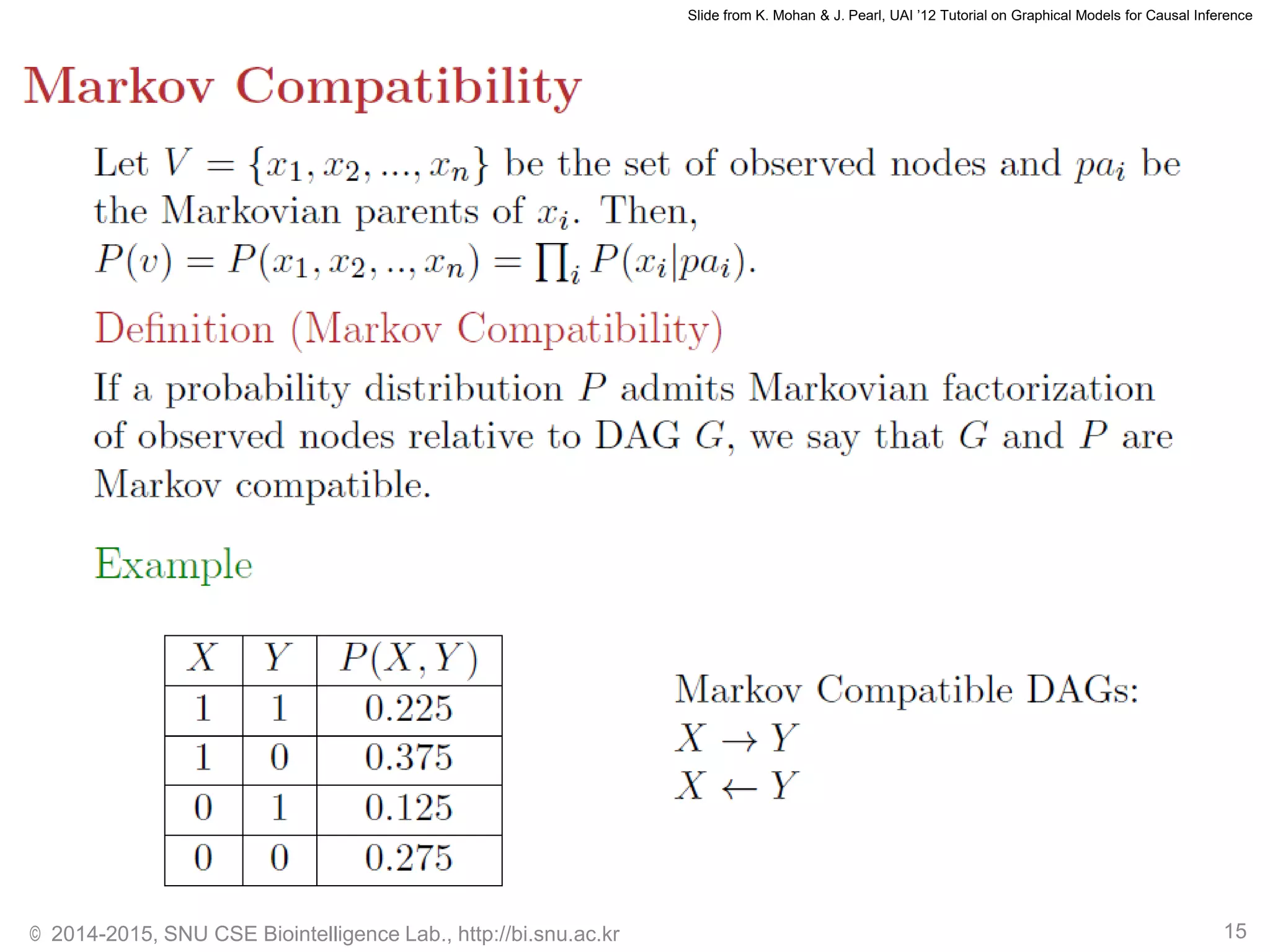 Slide from K. Mohan & J. Pearl, UAI '12 Tutorial on Graphical Models for Causal Inference

Markov Compatibility

Let $V = \{x_1, x_2, ..., x_n\}$ be the set of observed nodes and $pa_i$ be the Markovian parents of $x_i$. Then, $P(v) = P(x_1, x_2, .., x_n) = \prod_i P(x_i|pa_i)$.

Definition (Markov Compatibility)

If a probability distribution $P$ admits Markovian factorization of observed nodes relative to DAG $G$, we say that $G$ and $P$ are Markov compatible.

Example

| $X$ | $Y$ | $P(X,Y)$ |
|---|---|---|
| 1 | 1 | 0.225 |
| 1 | 0 | 0.375 |
| 0 | 1 | 0.125 |
| 0 | 0 | 0.275 |

Markov Compatible DAGs:
$X \rightarrow Y$
$X \leftarrow Y$

© 2014-2015, SNU CSE Biointelligence Lab., http://bi.snu.ac.kr

15